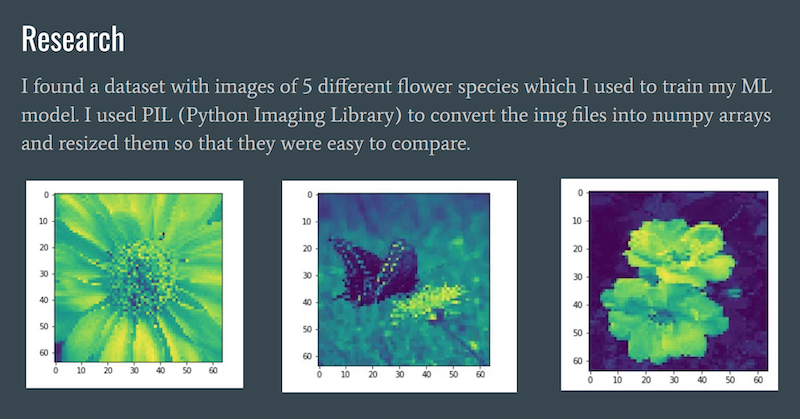 Research

I found a dataset with images of 5 different flower species which I used to train my ML model. I used PIL (Python Imaging Library) to convert the img files into numpy arrays and resized them so that they were easy to compare.

0 10 20 30 40 50 60
0 10 20 30 40 50 60

0 10 20 30 40 50 60
0 10 20 30 40 50 60

0 10 20 30 40 50 60
0 10 20 30 40 50 60